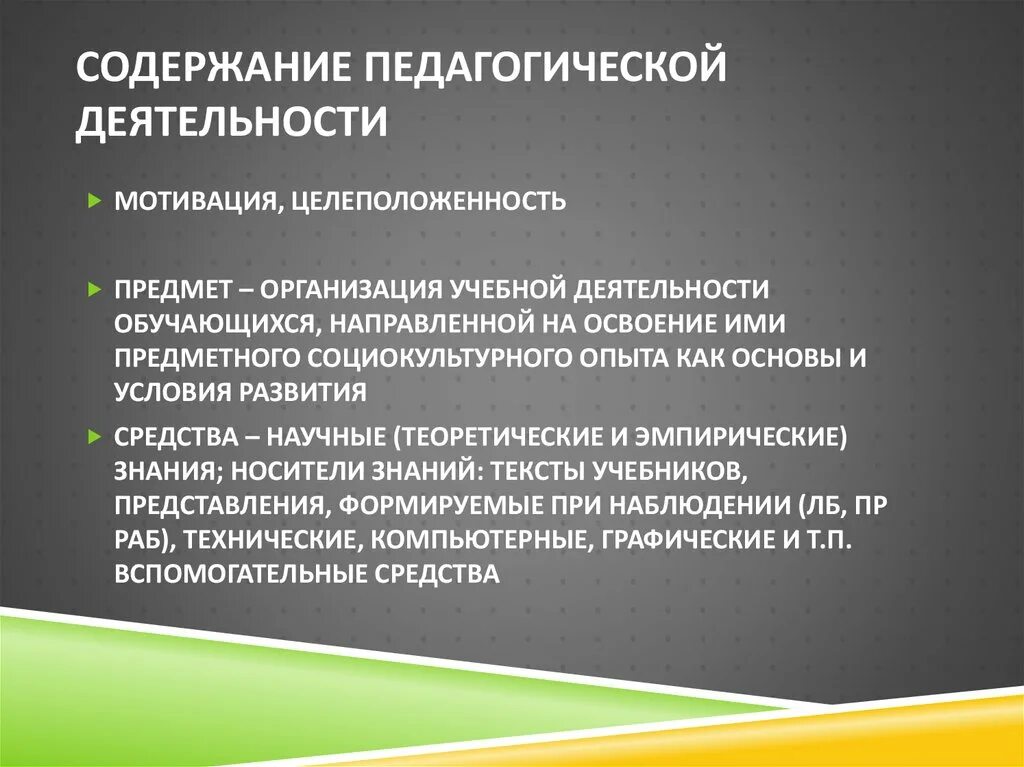 СОДЕРЖАНИЕ ПЕДАГОГИЧЕСКОЙ ДЕЯТЕЛЬНОСТИ

МОТИВАЦИЯ, ЦЕЛЕПОЛОЖЕННОСТЬ

ПРЕДМЕТ – ОРГАНИЗАЦИЯ УЧЕБНОЙ ДЕЯТЕЛЬНОСТИ ОБУЧАЮЩИХСЯ, НАПРАВЛЕННОЙ НА ОСВОЕНИЕ ИМИ ПРЕДМЕТНОГО СОЦИОКУЛЬТУРНОГО ОПЫТА КАК ОСНОВЫ И УСЛОВИЯ РАЗВИТИЯ

СРЕДСТВА – НАУЧНЫЕ (ТЕОРЕТИЧЕСКИЕ И ЭМПИРИЧЕСКИЕ) ЗНАНИЯ; НОСИТЕЛИ ЗНАНИЙ: ТЕКСТЫ УЧЕБНИКОВ, ПРЕДСТАВЛЕНИЯ, ФОРМИРУЕМЫЕ ПРИ НАБЛЮДЕНИИ (ЛБ, ПР РАБ), ТЕХНИЧЕСКИЕ, КОМПЬЮТЕРНЫЕ, ГРАФИЧЕСКИЕ И Т.П. ВСПОМОГАТЕЛЬНЫЕ СРЕДСТВА